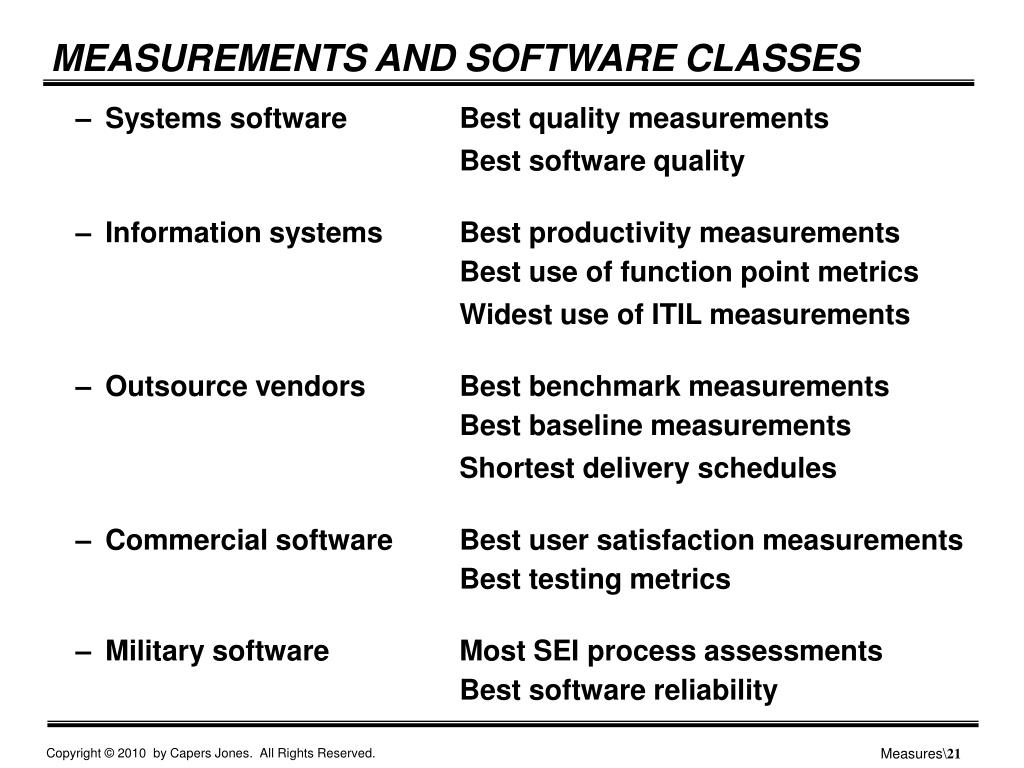 MEASUREMENTS AND SOFTWARE CLASSES

– Systems software Best quality measurements
Best software quality

– Information systems Best productivity measurements
Best use of function point metrics
Widest use of ITIL measurements

– Outsource vendors Best benchmark measurements
Best baseline measurements
Shortest delivery schedules

– Commercial software Best user satisfaction measurements
Best testing metrics

– Military software Most SEI process assessments
Best software reliability

Copyright © 2010 by Capers Jones. All Rights Reserved.

Measures\21